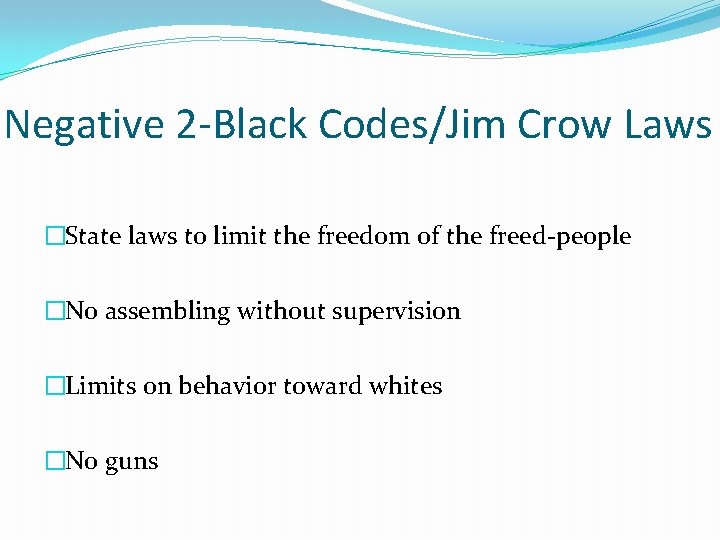 Negative 2-Black Codes/Jim Crow Laws

State laws to limit the freedom of the freed-people

No assembling without supervision

Limits on behavior toward whites

No guns